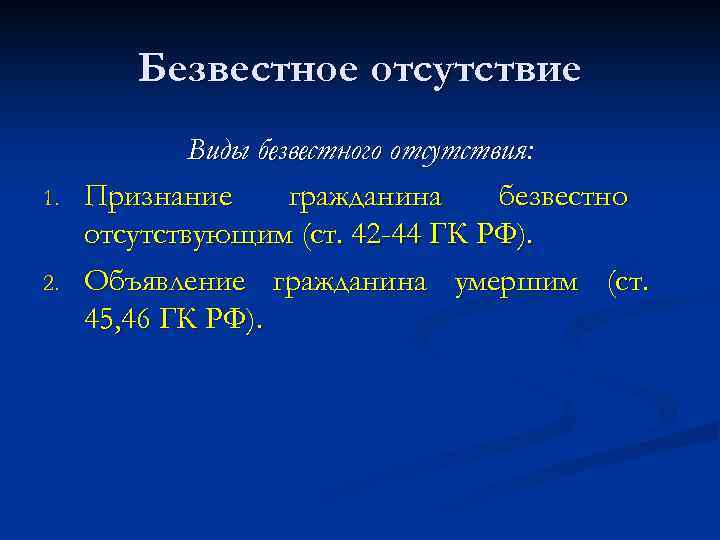 Безвестное отсутствие

Виды безвестного отсутствия:

1. Признание гражданина безвестно отсутствующим (ст. 42-44 ГК РФ).
2. Объявление гражданина умершим (ст. 45,46 ГК РФ).